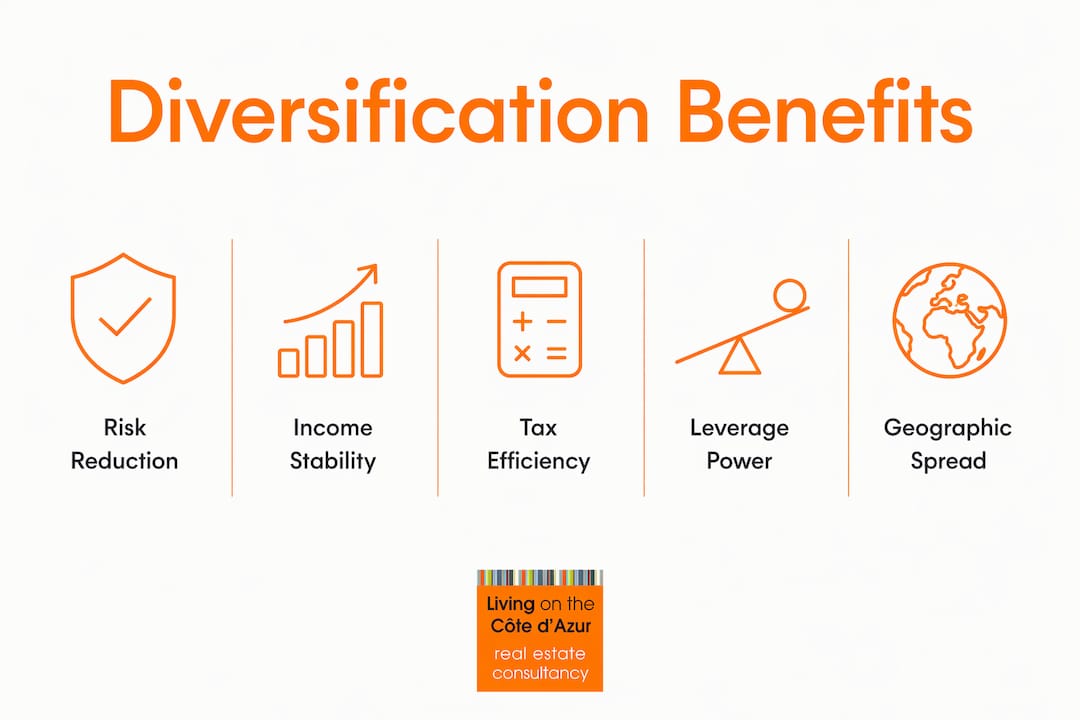 Diversification Benefits

Risk Reduction

Income Stability

Tax Efficiency

Leverage Power

Geographic Spread

Living on the Côte d'Azur
real estate consultancy